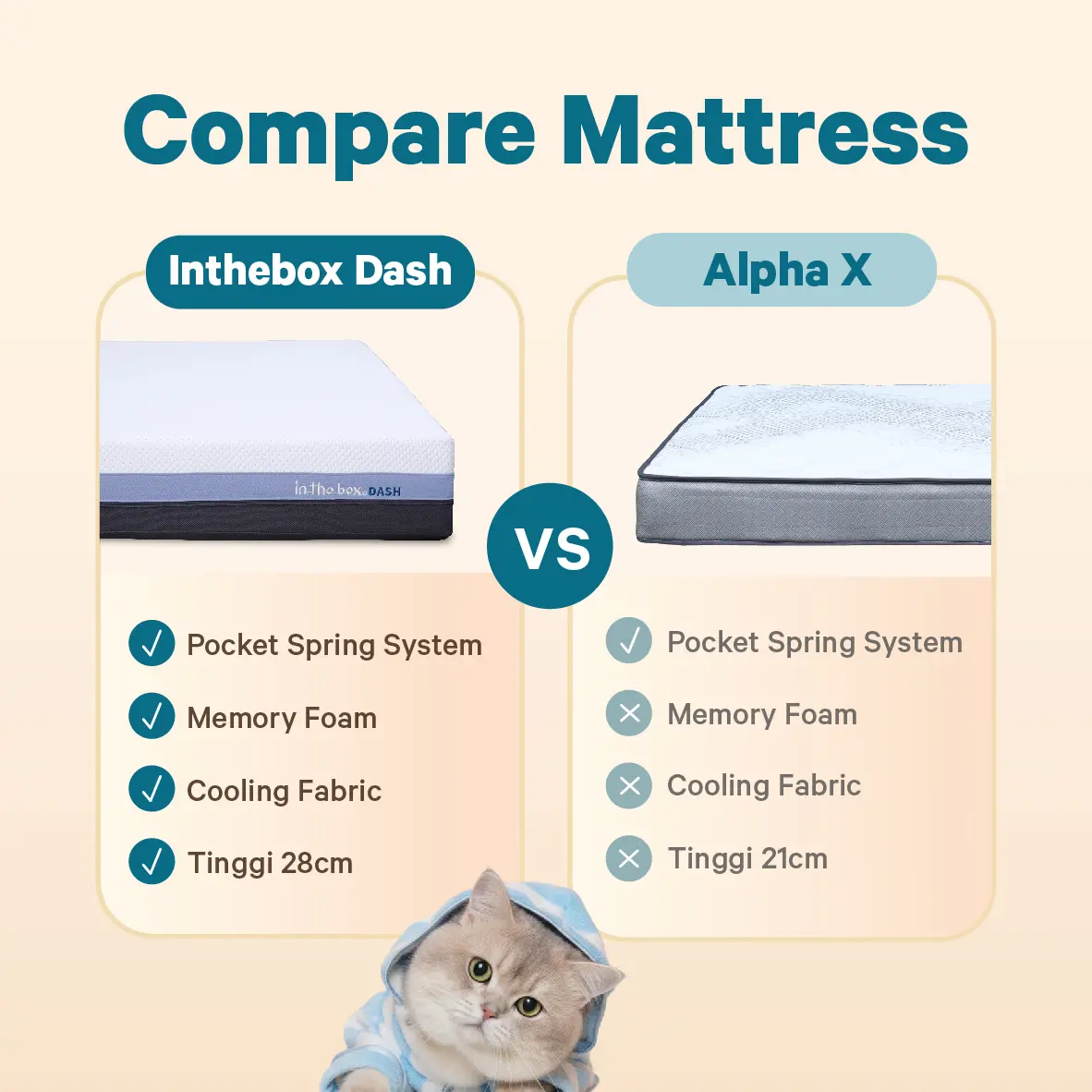 Compare Mattress

Inthebox Dash

in the box DASH

Pocket Spring System

Memory Foam

Cooling Fabric

Tinggi 28cm

VS

Alpha X

Pocket Spring System

Memory Foam

Cooling Fabric

Tinggi 21cm